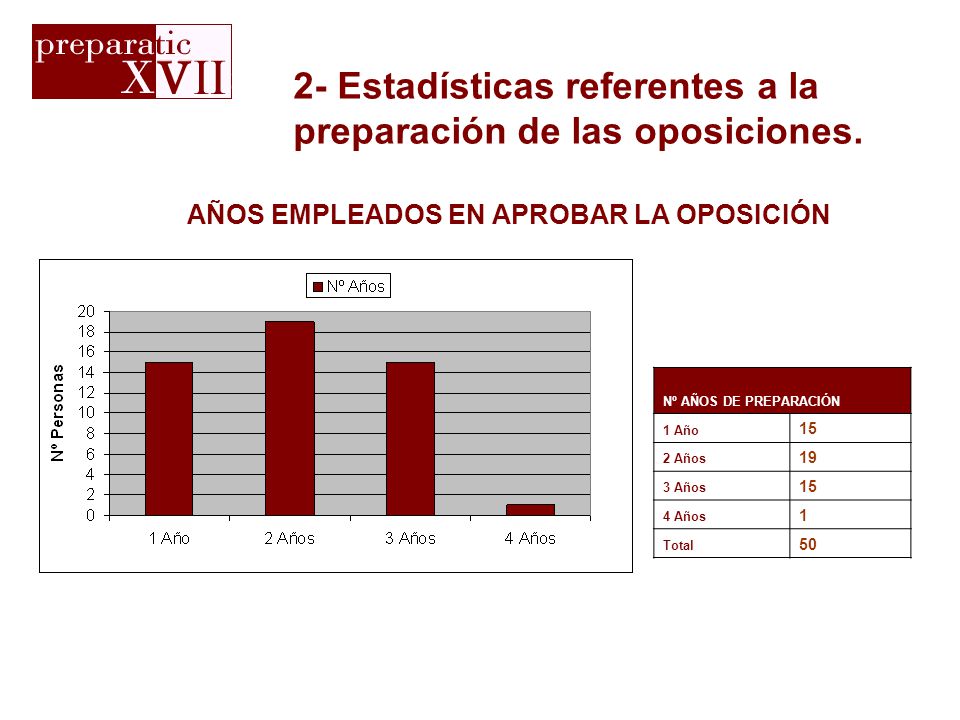 preparatic XVII

2- Estadísticas referentes a la preparación de las oposiciones.

AÑOS EMPLEADOS EN APROBAR LA OPOSICIÓN

Nº Años

Nº Personas

20
18
16
14
12
10
8
6
4
2
0

1 Año
2 Años
3 Años
4 Años

| Nº AÑOS DE PREPARACIÓN | |
|---|---|
| 1 Año | 15 |
| 2 Años | 19 |
| 3 Años | 15 |
| 4 Años | 1 |
| Total | 50 |